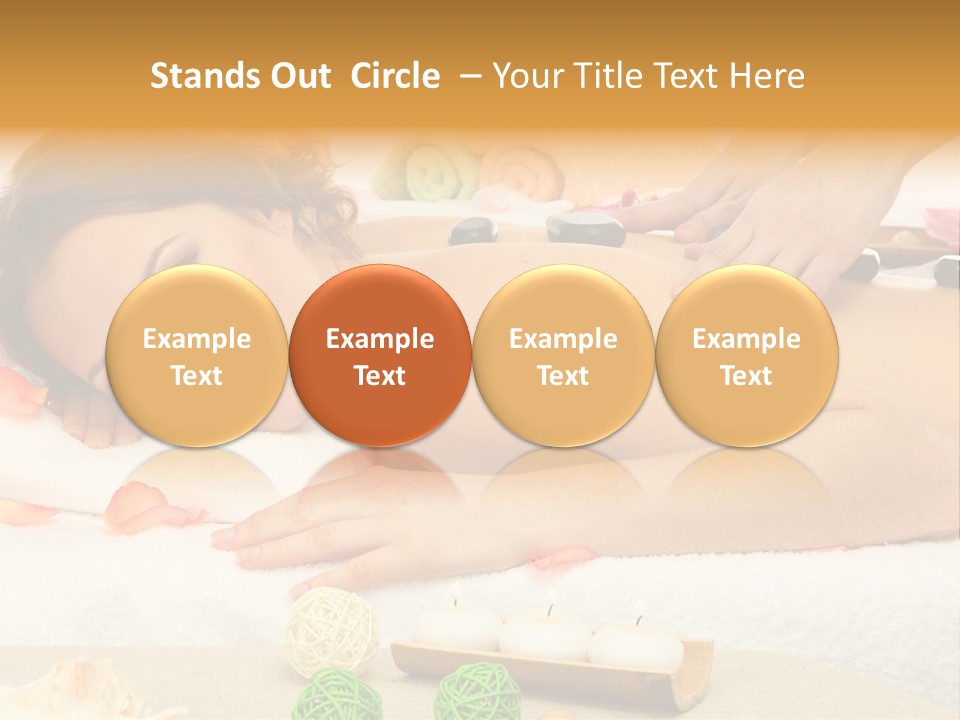 Stands Out  Circle  – Your Title Text Here

Example Text

Example Text

Example Text

Example Text